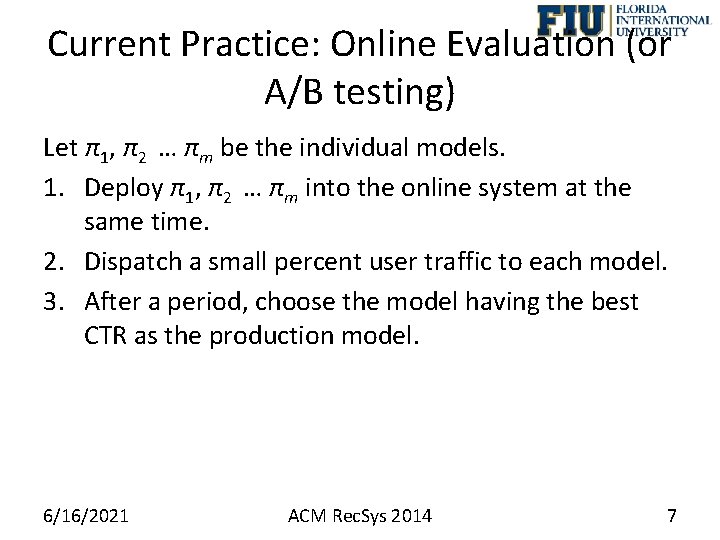 FIU FLORIDA INTERNATIONAL UNIVERSITY

Current Practice: Online Evaluation (or A/B testing)

Let $\pi_1$, $\pi_2$ … $\pi_m$ be the individual models.

1. Deploy $\pi_1$, $\pi_2$ … $\pi_m$ into the online system at the same time.
2. Dispatch a small percent user traffic to each model.
3. After a period, choose the model having the best CTR as the production model.

6/16/2021 ACM RecSys 2014 7